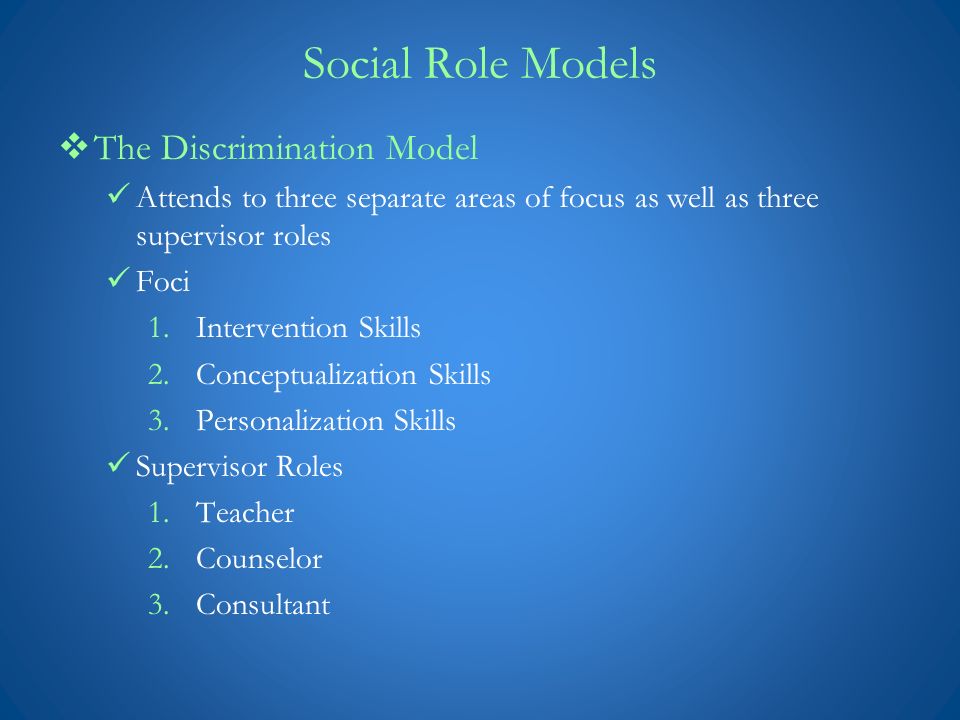 Social Role Models

❖ The Discrimination Model

✓ Attends to three separate areas of focus as well as three supervisor roles

✓ Foci

1. Intervention Skills
2. Conceptualization Skills
3. Personalization Skills

✓ Supervisor Roles

1. Teacher
2. Counselor
3. Consultant